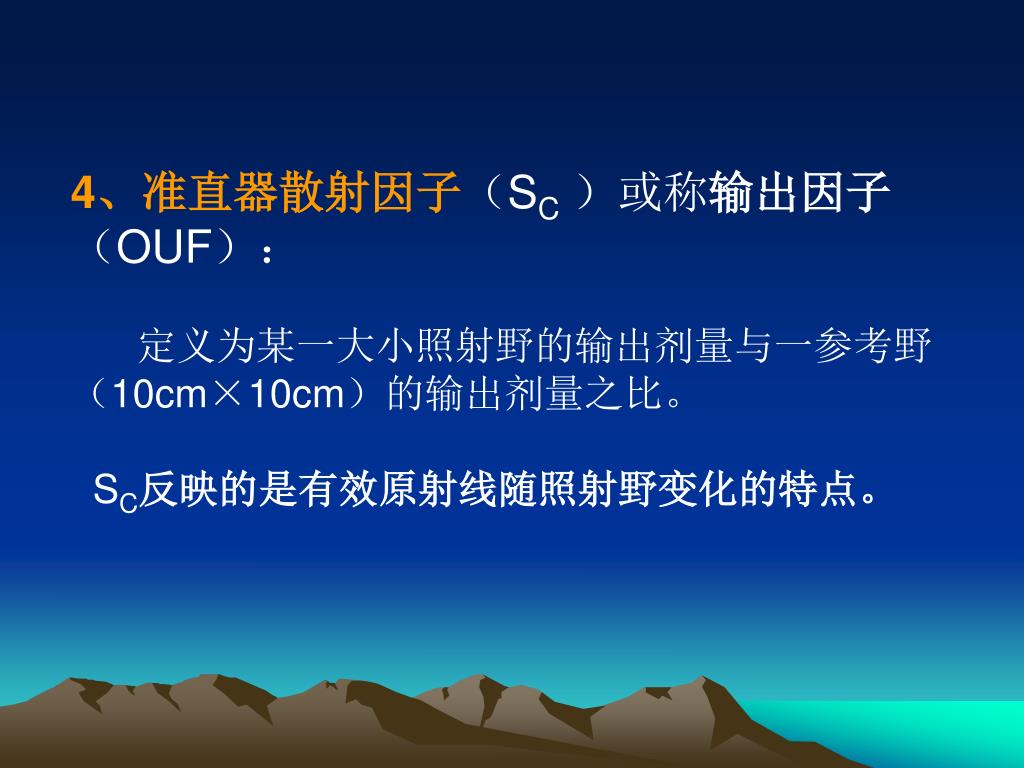 4、准直器散射因子（$S_C$ ）或称输出因子（OUF）：

定义为某一大小照射野的输出剂量与一参考野（10cm×10cm）的输出剂量之比。

$S_C$反映的是有效原射线随照射野变化的特点。